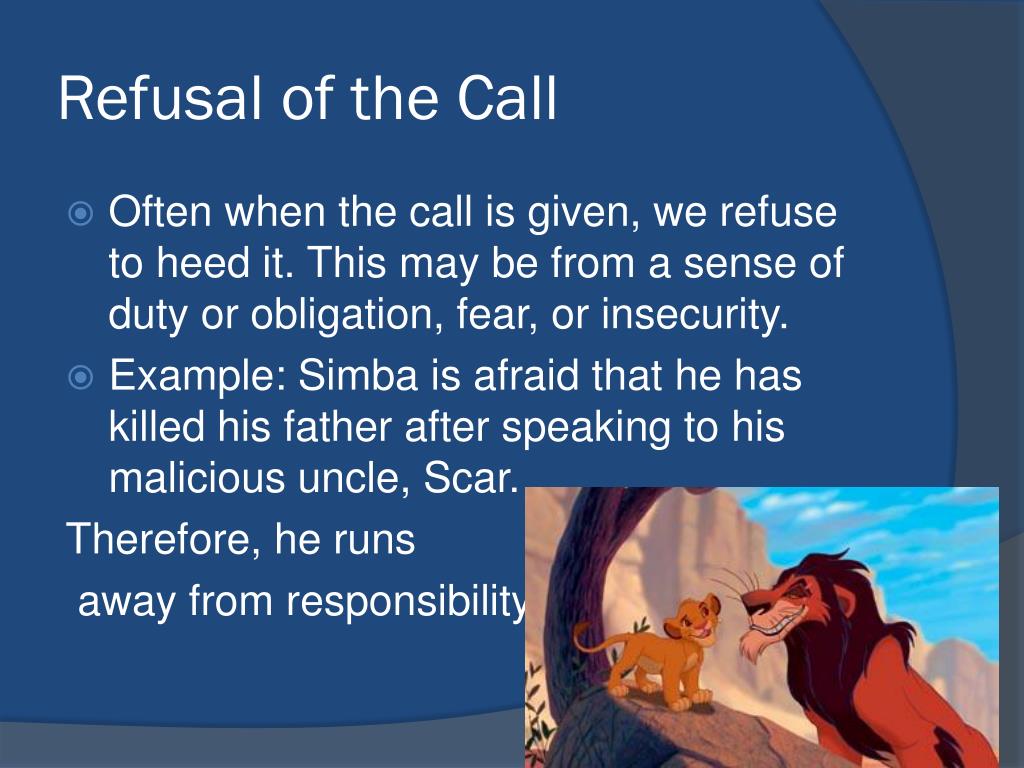 Refusal of the Call

Often when the call is given, we refuse to heed it. This may be from a sense of duty or obligation, fear, or insecurity.

Example: Simba is afraid that he has killed his father after speaking to his malicious uncle, Scar.

Therefore, he runs away from responsibility